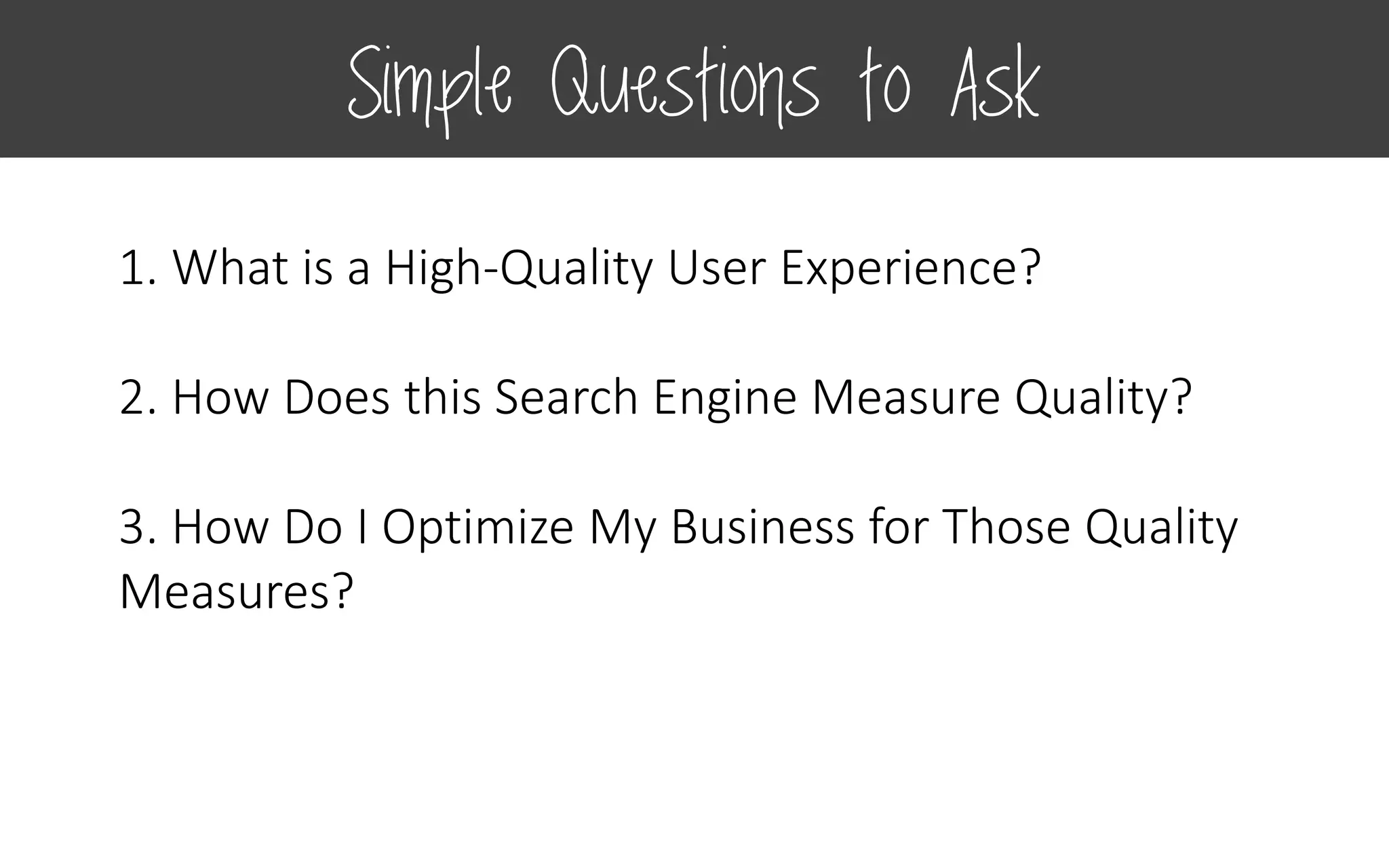 Simple Questions to Ask

1. What is a High-Quality User Experience?

2. How Does this Search Engine Measure Quality?

3. How Do I Optimize My Business for Those Quality Measures?